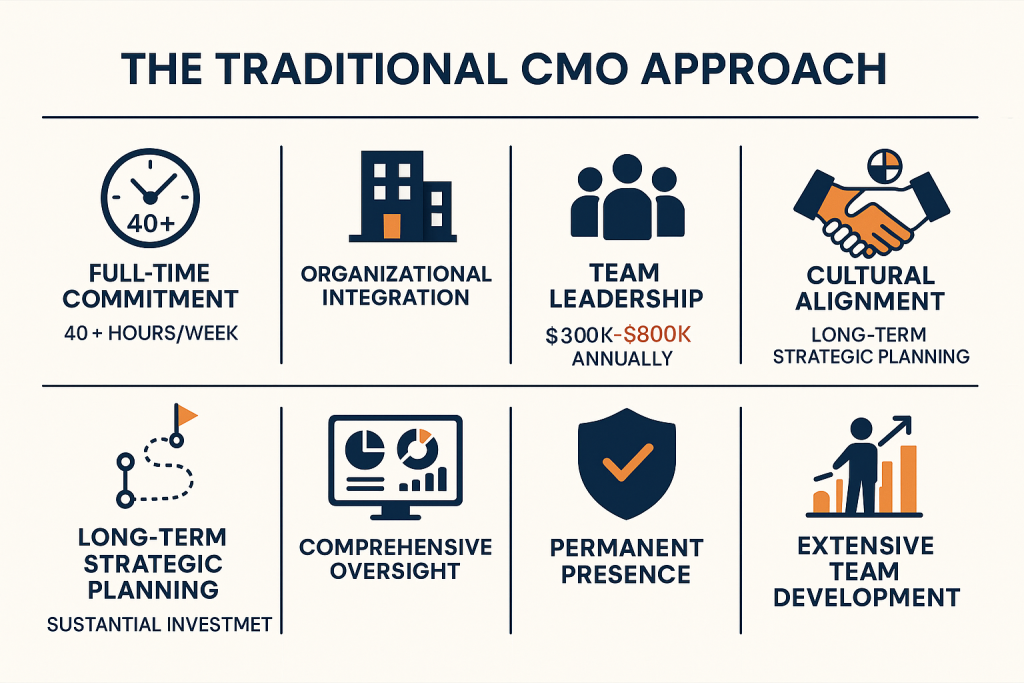 THE TRADITIONAL CMO APPROACH

40+

FULL-TIME COMMITMENT

40 + HOURS/WEEK

ORGANIZATIONAL INTEGRATION

TEAM LEADERSHIP

$300K-$800K ANNUALLY

CULTURAL ALIGNMENT

LONG-TERM STRATEGIC PLANNING

LONG-TERM STRATEGIC PLANNING

SUSTANTIAL INVESTMET

COMPREHENSIVE OVERSIGHT

PERMANENT PRESENCE

EXTENSIVE TEAM DEVELOPMENT